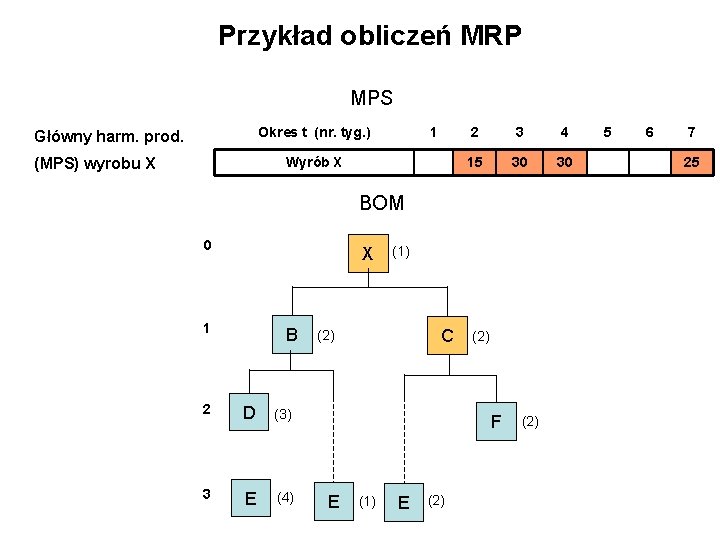 Przykład obliczeń MRP

MPS

Główny harm. prod.
(MPS) wyrobu X

| Okres t (nr. tyg.) | 1 | 2 | 3 | 4 | 5 | 6 | 7 |
|---|---|---|---|---|---|---|---|
| Wyrób X | | 15 | 30 | 30 | | | 25 |

BOM

0
X (1)

1
B (2)
C (2)

2
D (3)
F (2)

3
E (4)
E (1)
E (2)